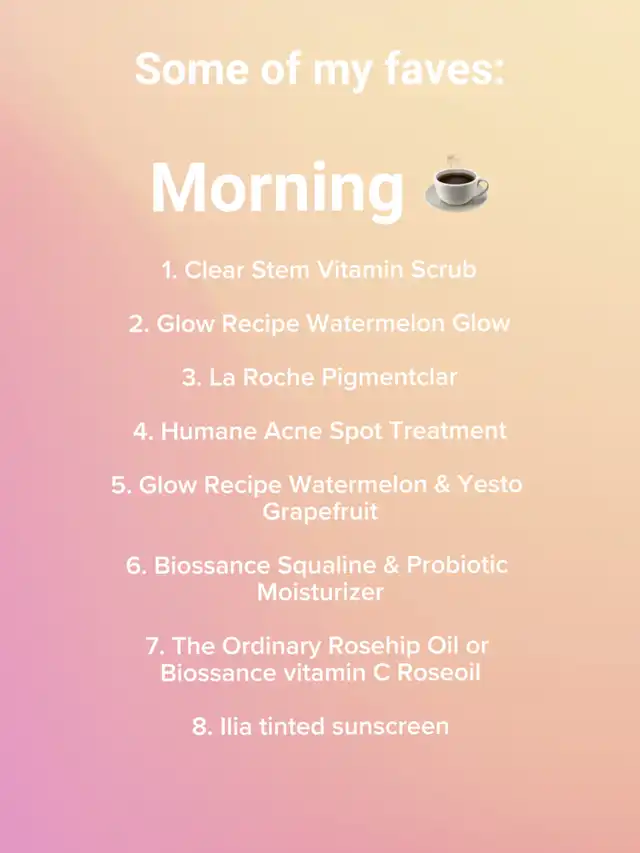 Some of my faves:

Morning ☕

1. Clear Stem Vitamin Scrub

2. Glow Recipe Watermelon Glow

3. La Roche Pigmentclar

4. Humane Acne Spot Treatment

5. Glow Recipe Watermelon & Yesto Grapefruit

6. Biossance Squaline & Probiotic Moisturizer

7. The Ordinary Rosehip Oil or Biossance vitamin C Roseoil

8. Ilia tinted sunscreen